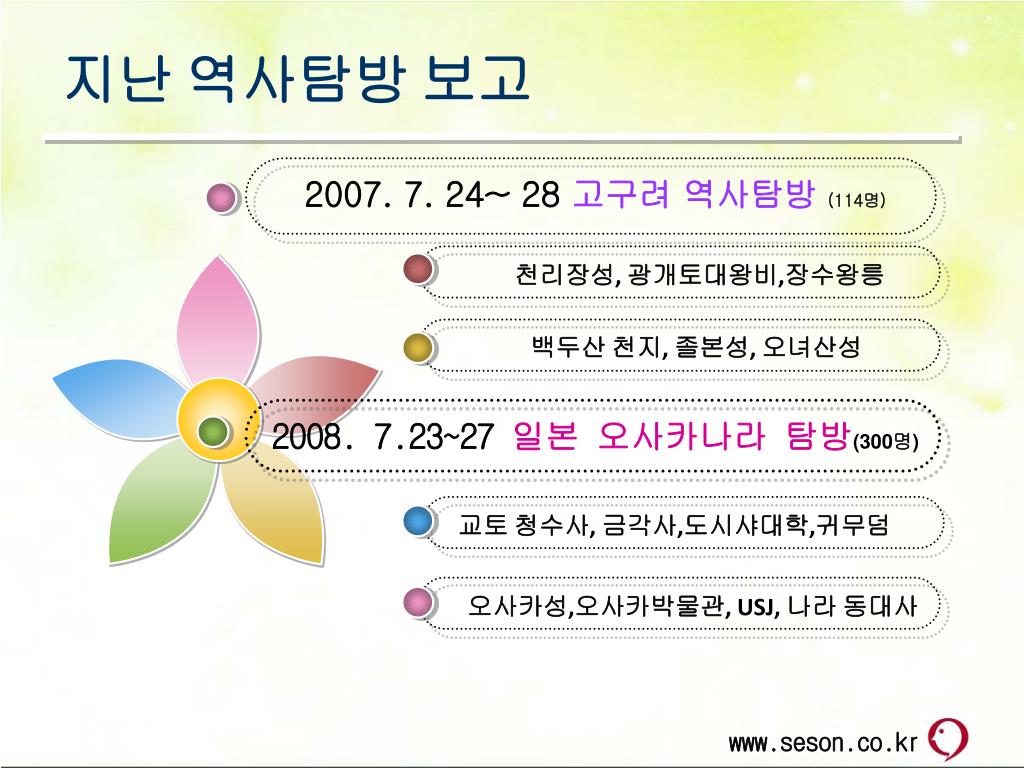 지난 역사탐방 보고

2007. 7. 24~ 28 고구려 역사탐방 (114명)

천리장성, 광개토대왕비,장수왕릉

백두산 천지, 졸본성, 오녀산성

2008. 7.23~27 일본 오사카나라 탐방(300명)

교토 청수사, 금각사,도시샤대학,귀무덤

오사카성,오사카박물관, USJ, 나라 동대사

www.seson.co.kr